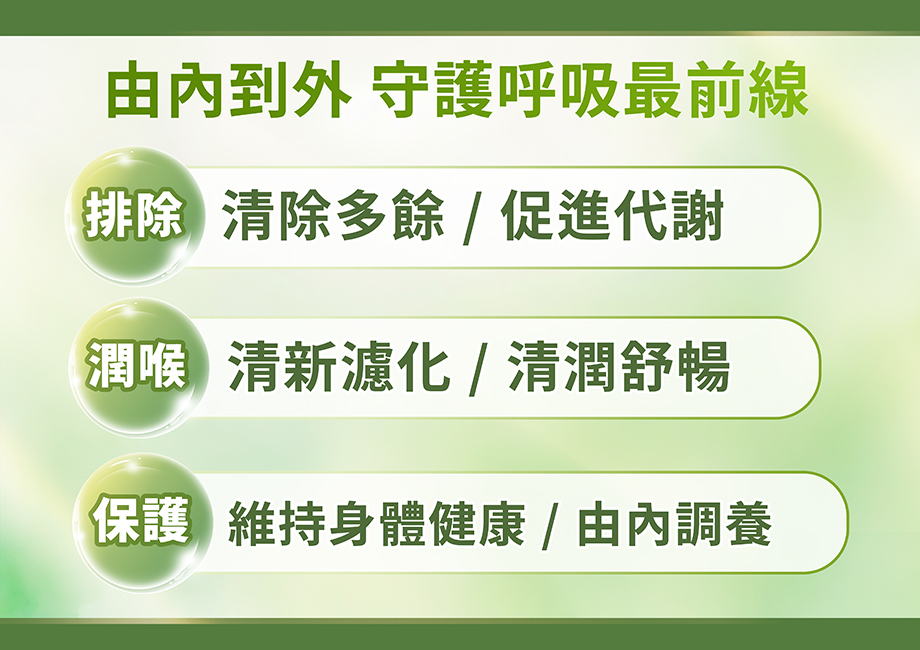 由內到外 守護呼吸最前線

排除 清除多餘 / 促進代謝

潤喉 清新濾化 / 清潤舒暢

保護 維持身體健康 / 由內調養